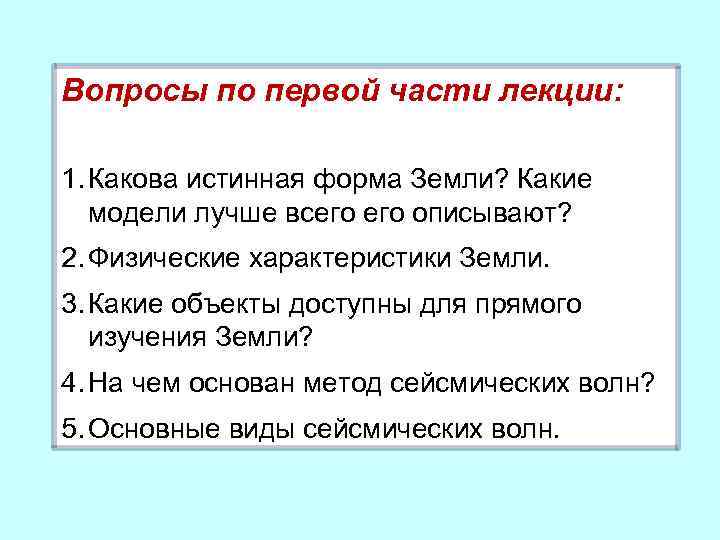 Вопросы по первой части лекции:

1. Какова истинная форма Земли? Какие модели лучше всего его описывают?
2. Физические характеристики Земли.
3. Какие объекты доступны для прямого изучения Земли?
4. На чем основан метод сейсмических волн?
5. Основные виды сейсмических волн.